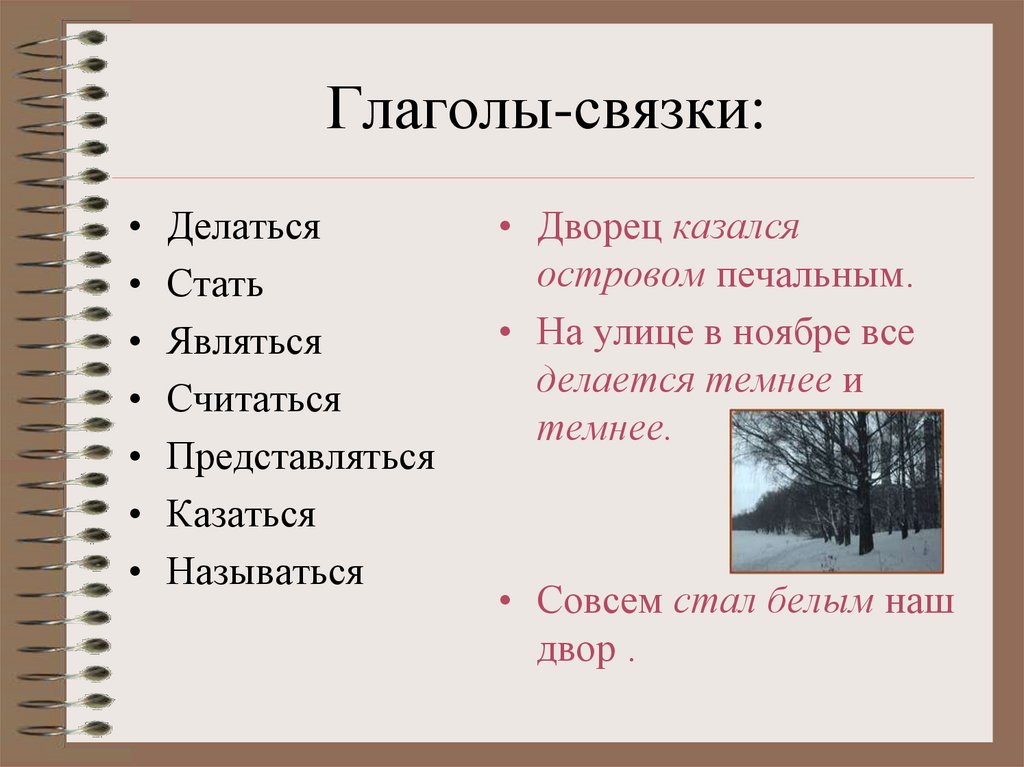 Глаголы-связки:

• Делаться
• Стать
• Являться
• Считаться
• Представляться
• Казаться
• Называться

• Дворец казался островом печальным.
• На улице в ноябре все делается темнее и темнее.
• Совсем стал белым наш двор .